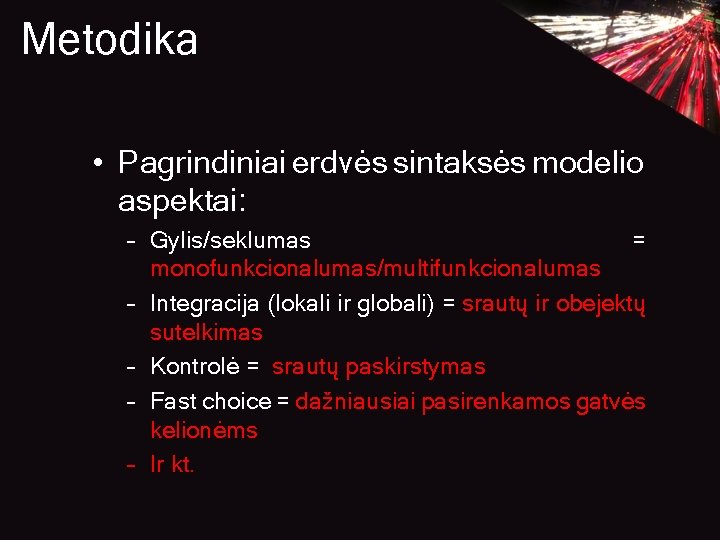 Metodika

• Pagrindiniai erdvės sintaksės modelio aspektai:
– Gylis/seklumas = monofunkcionalumas/multifunkcionalumas
– Integracija (lokali ir globali) = srautų ir obejektų sutelkimas
– Kontrolė = srautų paskirstymas
– Fast choice = dažniausiai pasirenkamos gatvės kelionėms
– Ir kt.